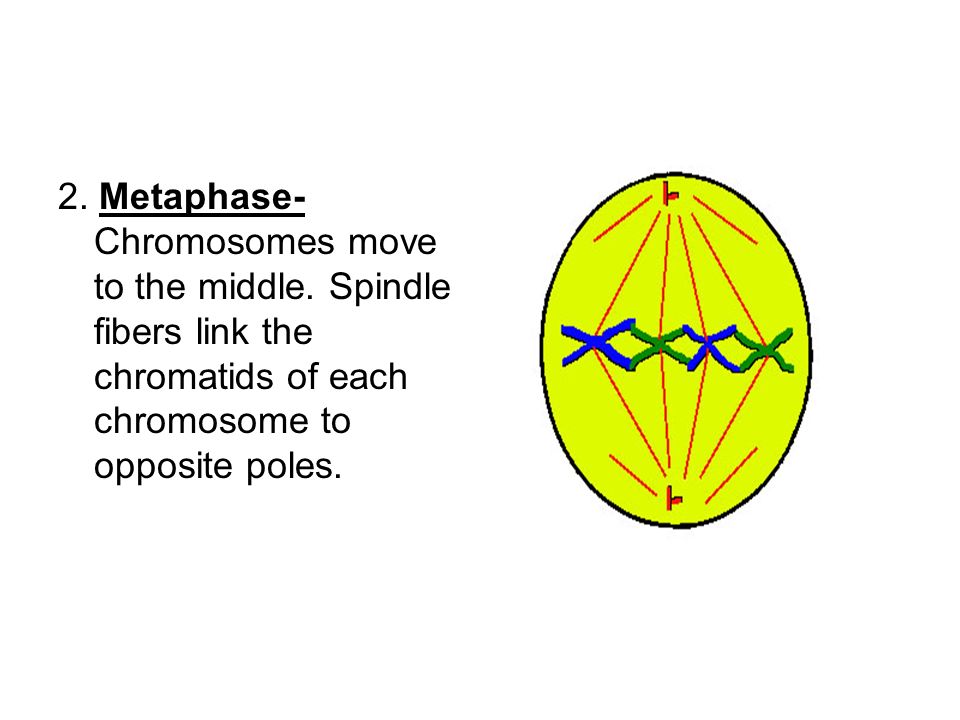 2. Metaphase- Chromosomes move to the middle. Spindle fibers link the chromatids of each chromosome to opposite poles.